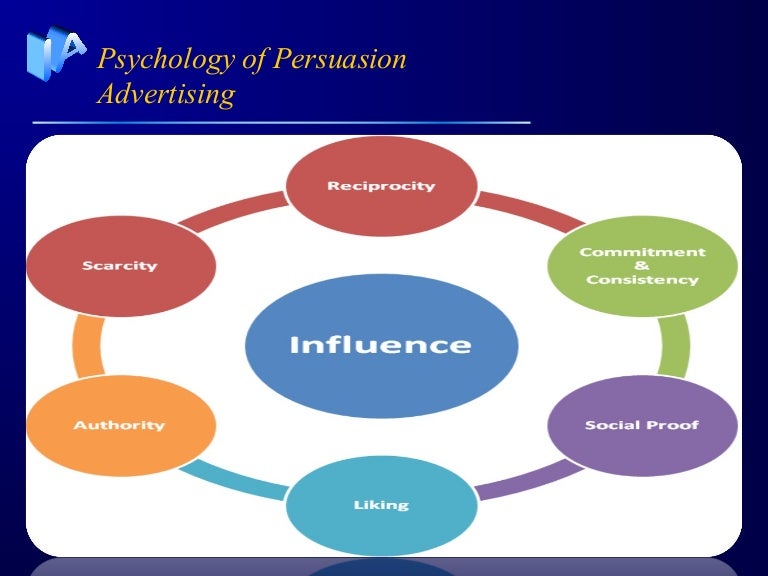 IA

Psychology of Persuasion
Advertising

Reciprocity

Commitment
&
Consistency

Social Proof

Liking

Authority

Scarcity

Influence